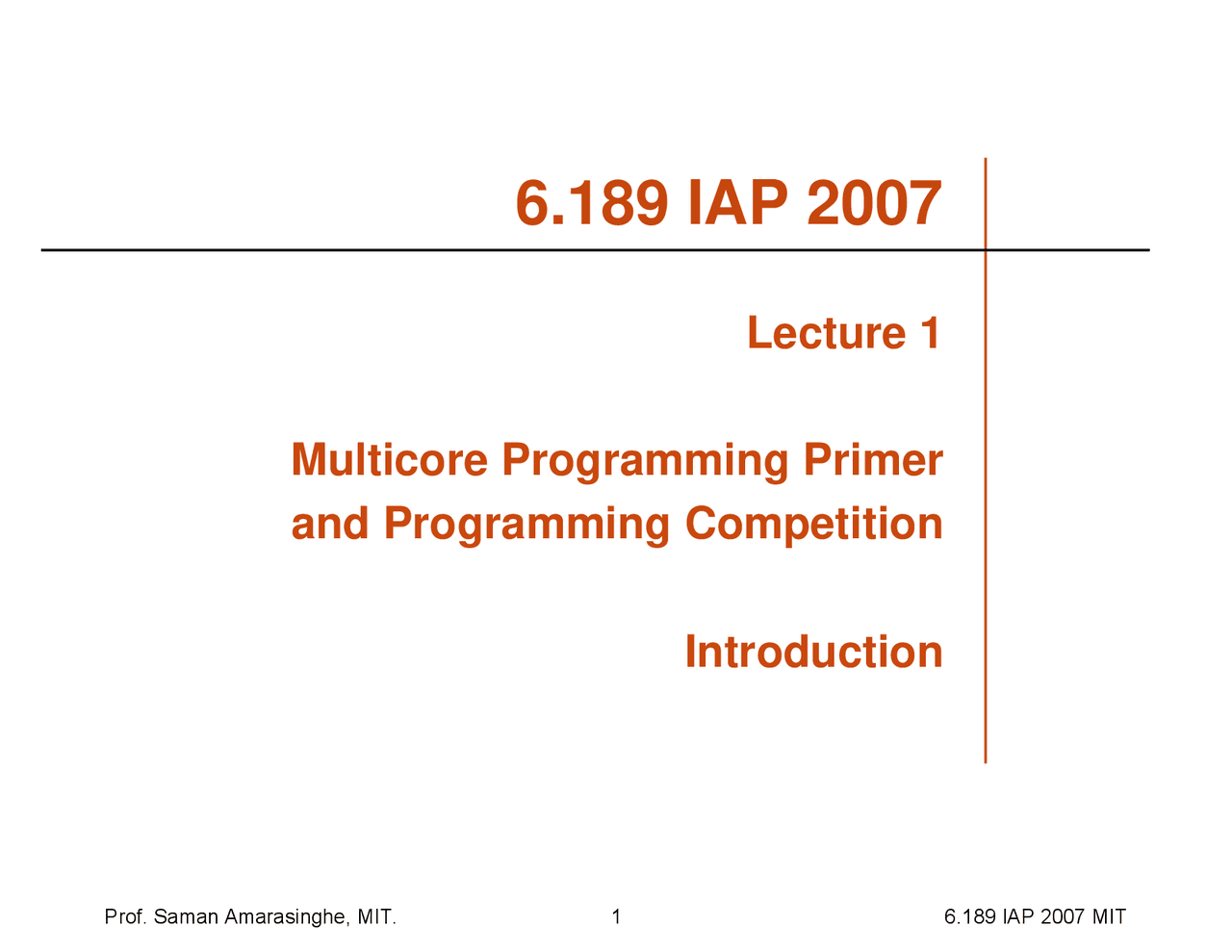 6.189 IAP 2007

Lecture 1

Multicore Programming Primer and Programming Competition

Introduction

Prof. Saman Amarasinghe, MIT. 1 6.189 IAP 2007 MIT